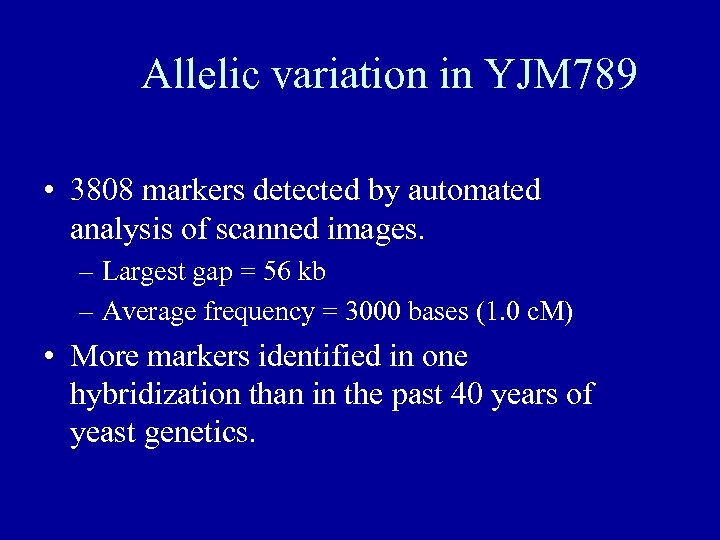 Allelic variation in YJM789

• 3808 markers detected by automated analysis of scanned images.
– Largest gap = 56 kb
– Average frequency = 3000 bases (1.0 cM)

• More markers identified in one hybridization than in the past 40 years of yeast genetics.